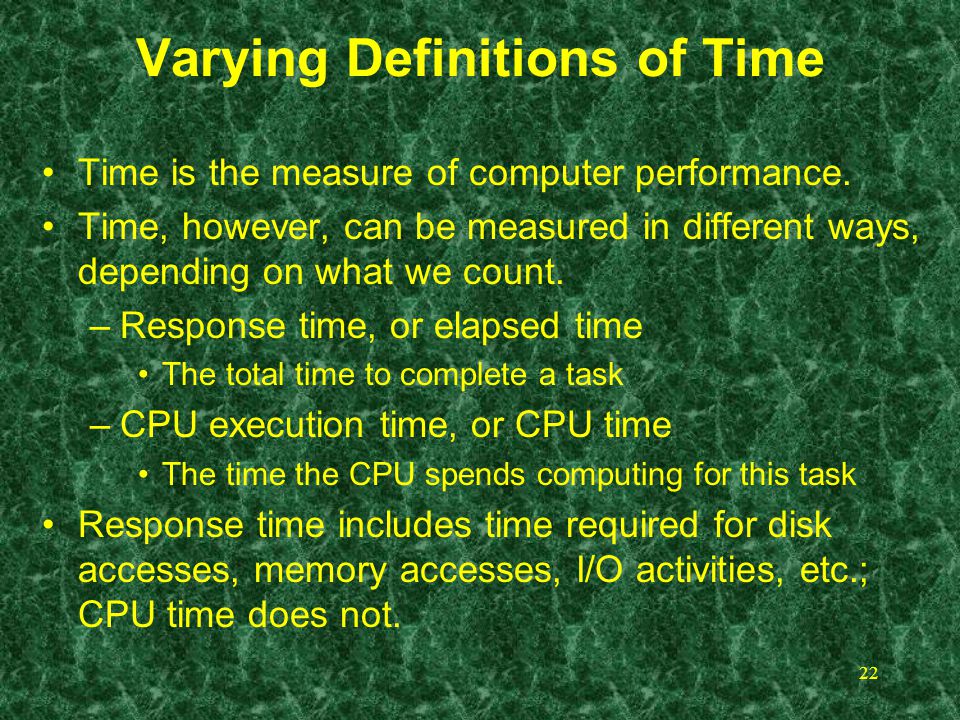 Varying Definitions of Time

• Time is the measure of computer performance.
• Time, however, can be measured in different ways, depending on what we count.
– Response time, or elapsed time
• The total time to complete a task
– CPU execution time, or CPU time
• The time the CPU spends computing for this task
• Response time includes time required for disk accesses, memory accesses, I/O activities, etc.; CPU time does not.

22